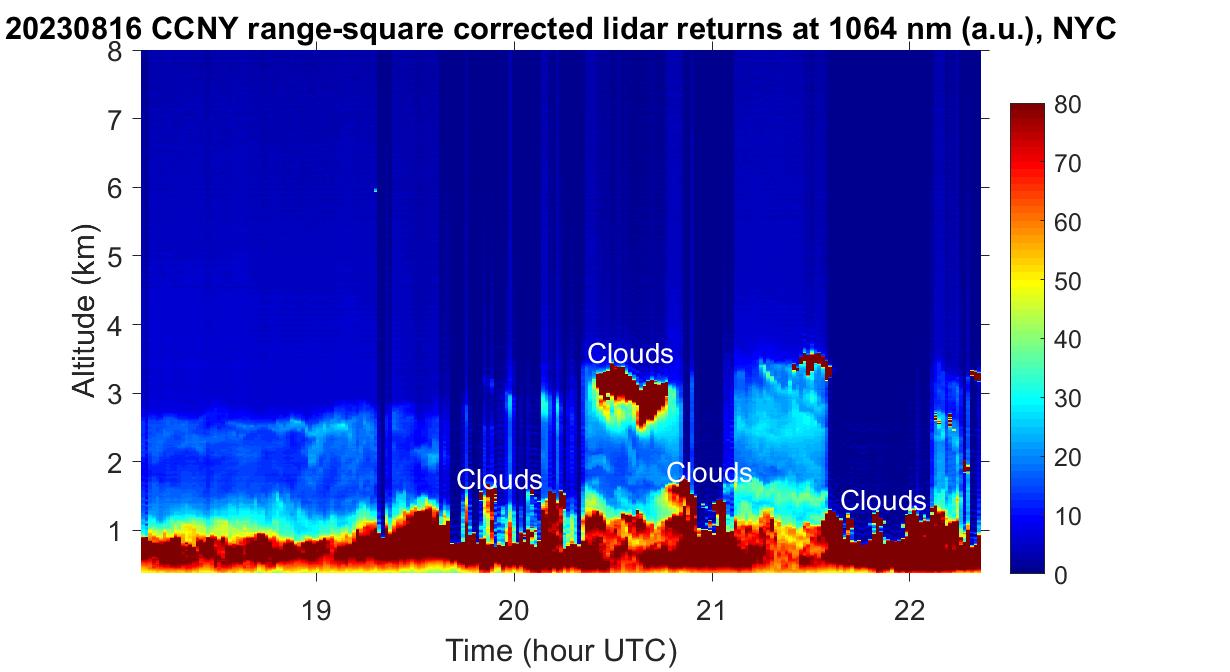 20230816 CCNY range-square corrected lidar returns at 1064 nm (a.u.), NYC

Altitude (km)

8
7
6
5
4
3
2
1

Clouds
Clouds
Clouds
Clouds

19
20
21
22

Time (hour UTC)

80
70
60
50
40
30
20
10
0